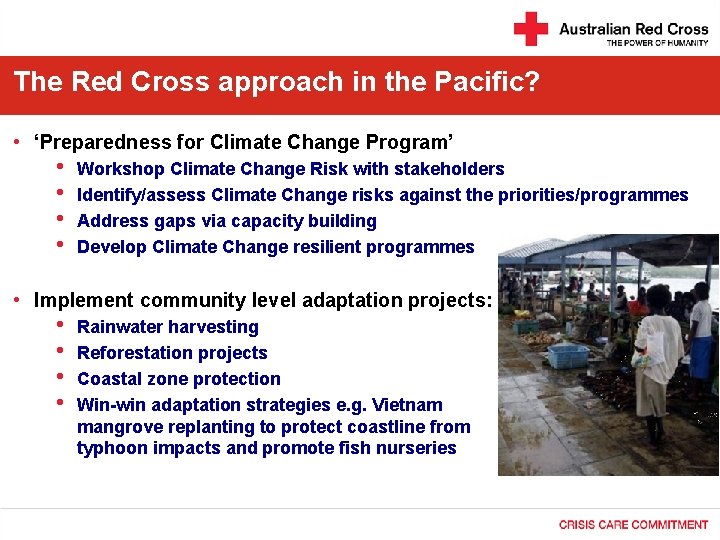 Australian Red Cross
THE POWER OF HUMANITY

The Red Cross approach in the Pacific?

• 'Preparedness for Climate Change Program'
  • Workshop Climate Change Risk with stakeholders
  • Identify/assess Climate Change risks against the priorities/programmes
  • Address gaps via capacity building
  • Develop Climate Change resilient programmes

• Implement community level adaptation projects:
  • Rainwater harvesting
  • Reforestation projects
  • Coastal zone protection
  • Win-win adaptation strategies e.g. Vietnam mangrove replanting to protect coastline from typhoon impacts and promote fish nurseries

CRISIS CARE COMMITMENT